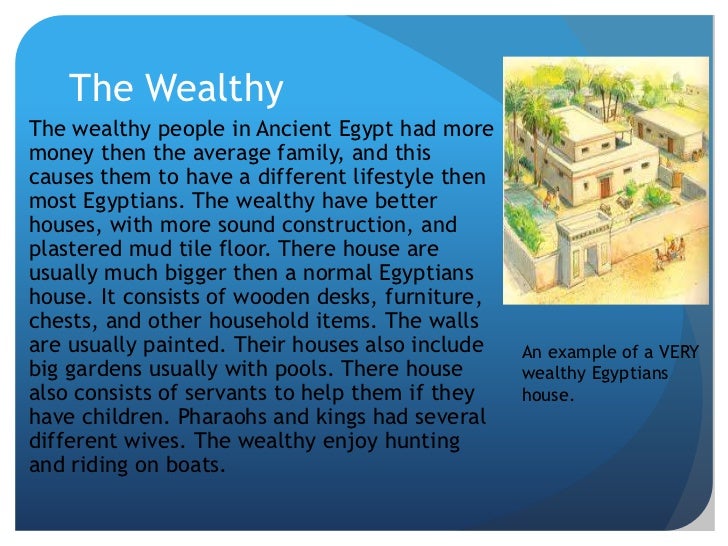 The Wealthy

The wealthy people in Ancient Egypt had more money then the average family, and this causes them to have a different lifestyle then most Egyptians. The wealthy have better houses, with more sound construction, and plastered mud tile floor. There house are usually much bigger then a normal Egyptians house. It consists of wooden desks, furniture, chests, and other household items. The walls are usually painted. Their houses also include big gardens usually with pools. There house also consists of servants to help them if they have children. Pharaohs and kings had several different wives. The wealthy enjoy hunting and riding on boats.

An example of a VERY wealthy Egyptians house.